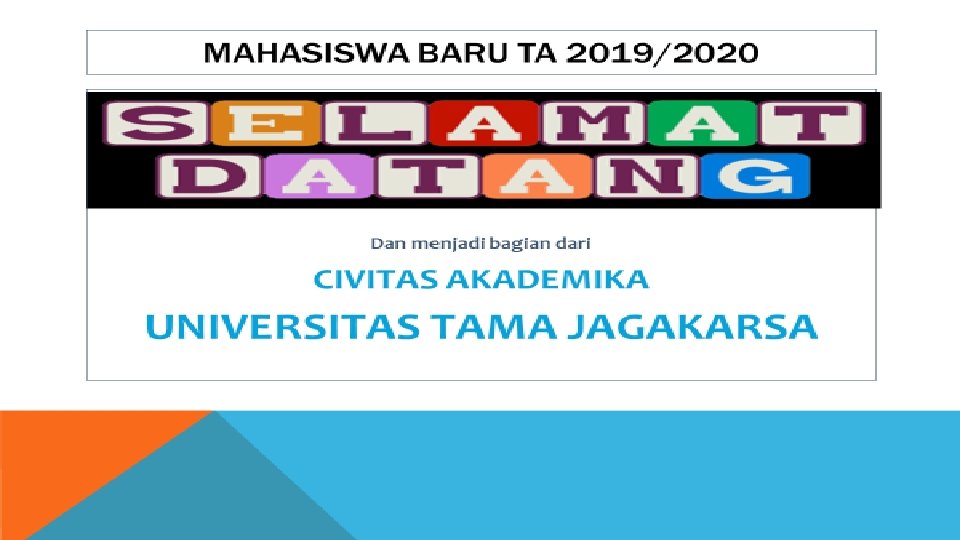 MAHASISWA BARU TA 2019/2020

SELAMAT
DATANG

Dan menjadi bagian dari

CIVITAS AKADEMIKA

UNIVERSITAS TAMA JAGAKARSA